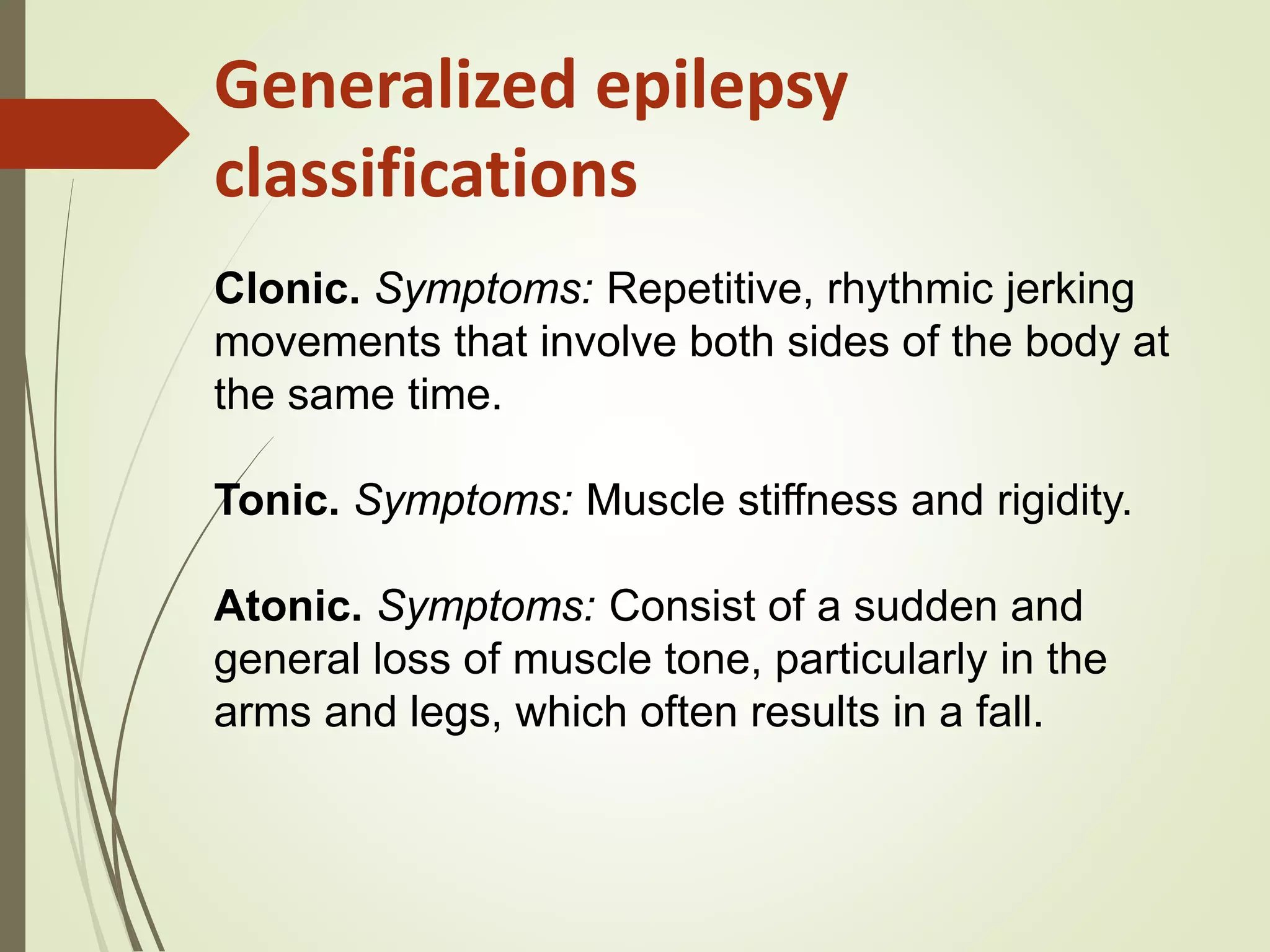 Generalized epilepsy classifications

Clonic. Symptoms: Repetitive, rhythmic jerking movements that involve both sides of the body at the same time.

Tonic. Symptoms: Muscle stiffness and rigidity.

Atonic. Symptoms: Consist of a sudden and general loss of muscle tone, particularly in the arms and legs, which often results in a fall.